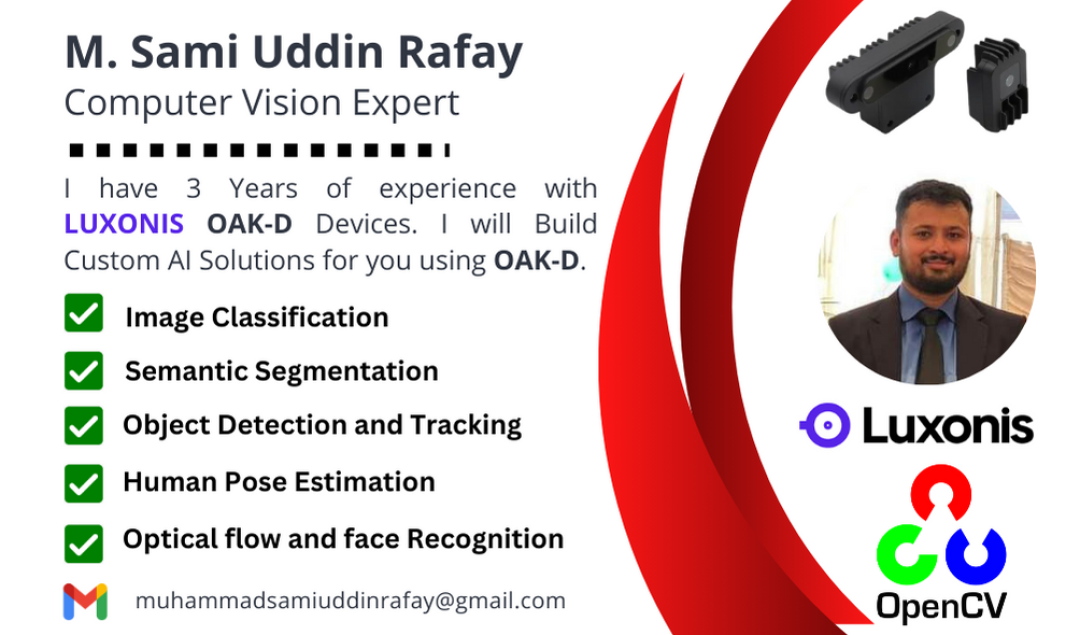 M. Sami Uddin Rafay
Computer Vision Expert

I have 3 Years of experience with LUXONIS OAK-D Devices. I will Build Custom AI Solutions for you using OAK-D.

Image Classification

Semantic Segmentation

Object Detection and Tracking

Human Pose Estimation

Optical flow and face Recognition

muhammadsamiuddinrafay@gmail.com

Luxonis

OpenCV